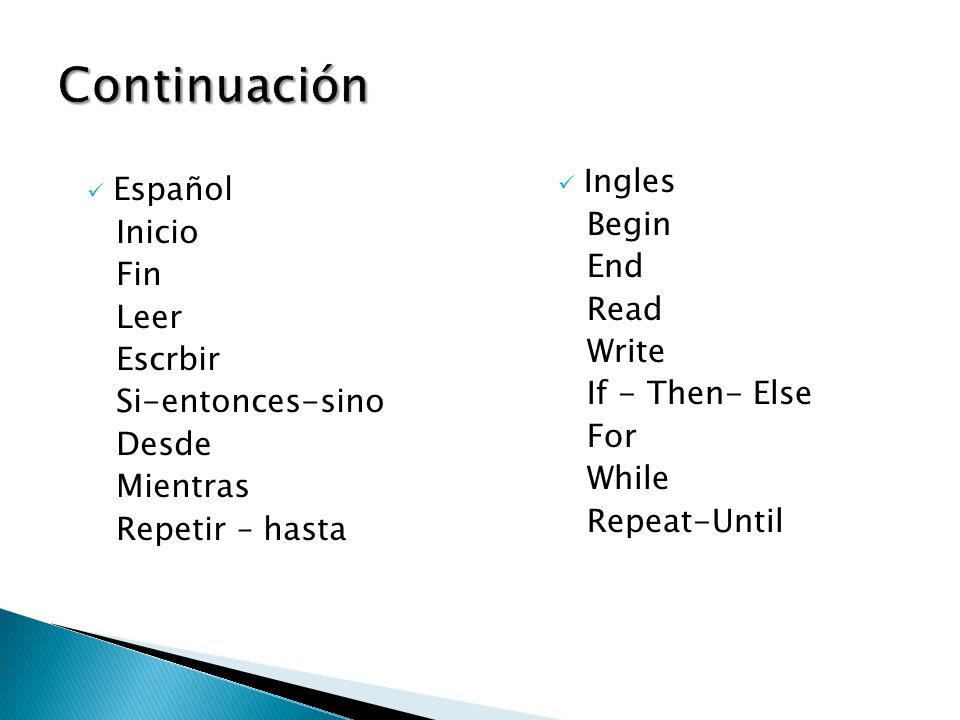 Continuación

✓ Español
Inicio
Fin
Leer
Escrbir
Si-entonces-sino
Desde
Mientras
Repetir – hasta

✓ Ingles
Begin
End
Read
Write
If - Then- Else
For
While
Repeat-Until